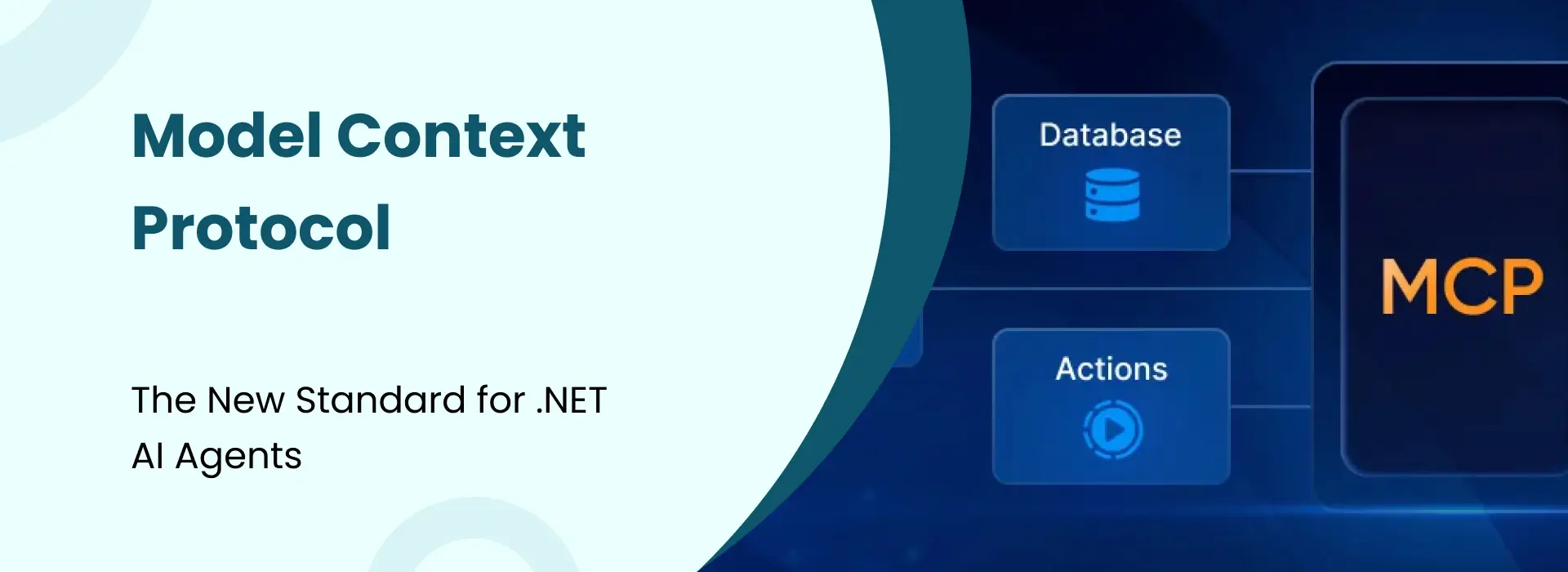 Model Context Protocol

The New Standard for .NET AI Agents

Database

Actions

MCP